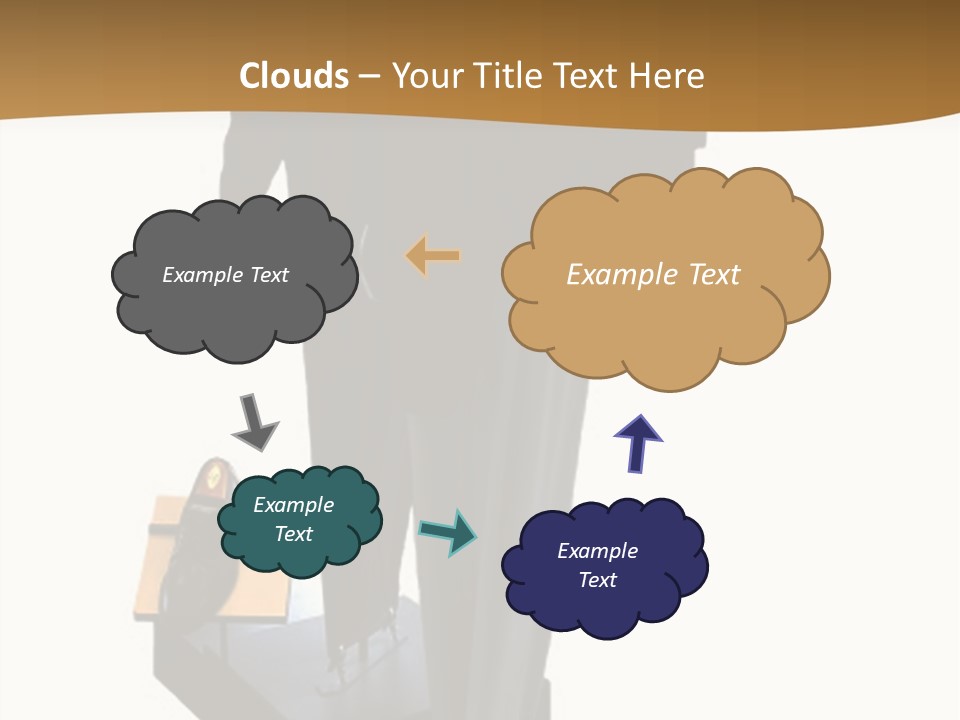 Clouds – Your Title Text Here

Example Text

Example Text

Example Text

Example Text